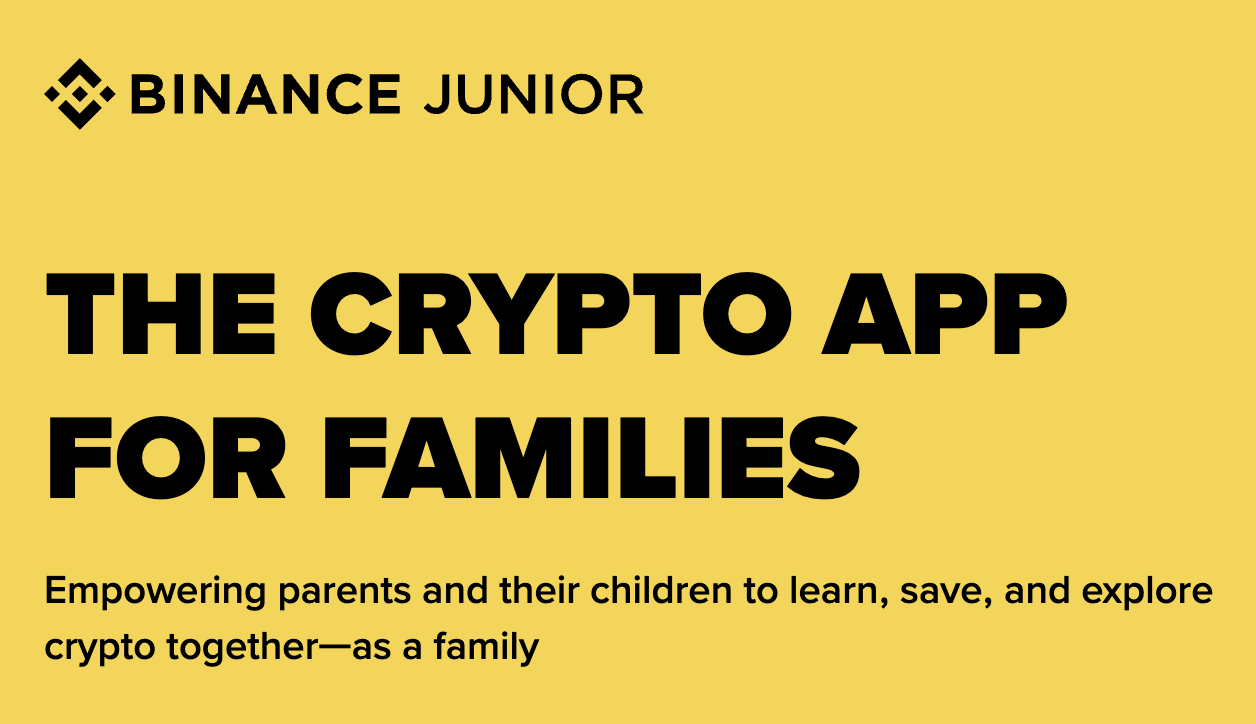 BINANCE JUNIOR

THE CRYPTO APP FOR FAMILIES

Empowering parents and their children to learn, save, and explore crypto together—as a family